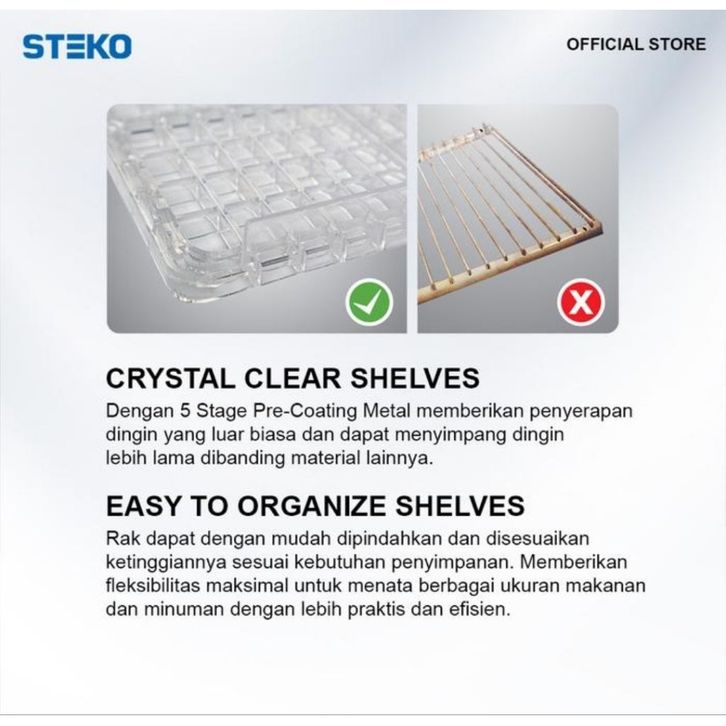 STEKO

OFFICIAL STORE

CRYSTAL CLEAR SHELVES
Dengan 5 Stage Pre-Coating Metal memberikan penyerapan dingin yang luar biasa dan dapat menyimpang dingin lebih lama dibanding material lainnya.

EASY TO ORGANIZE SHELVES
Rak dapat dengan mudah dipindahkan dan disesuaikan ketinggiannya sesuai kebutuhan penyimpanan. Memberikan fleksibilitas maksimal untuk menata berbagai ukuran makanan dan minuman dengan lebih praktis dan efisien.